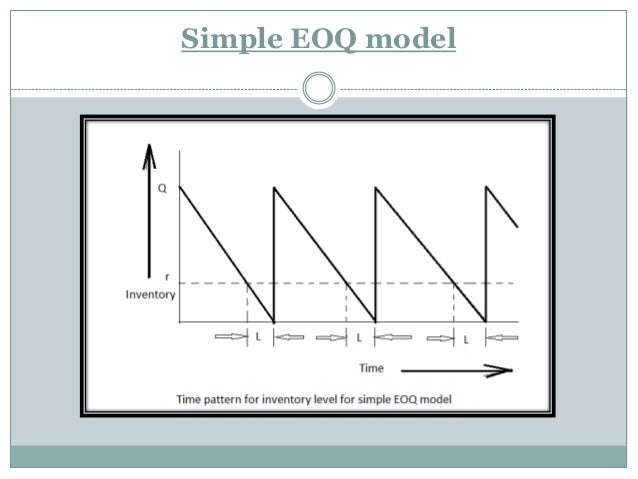 Simple EOQ model

Q

r

Inventory

L

L

L

Time

Time pattern for inventory level for simple EOQ model